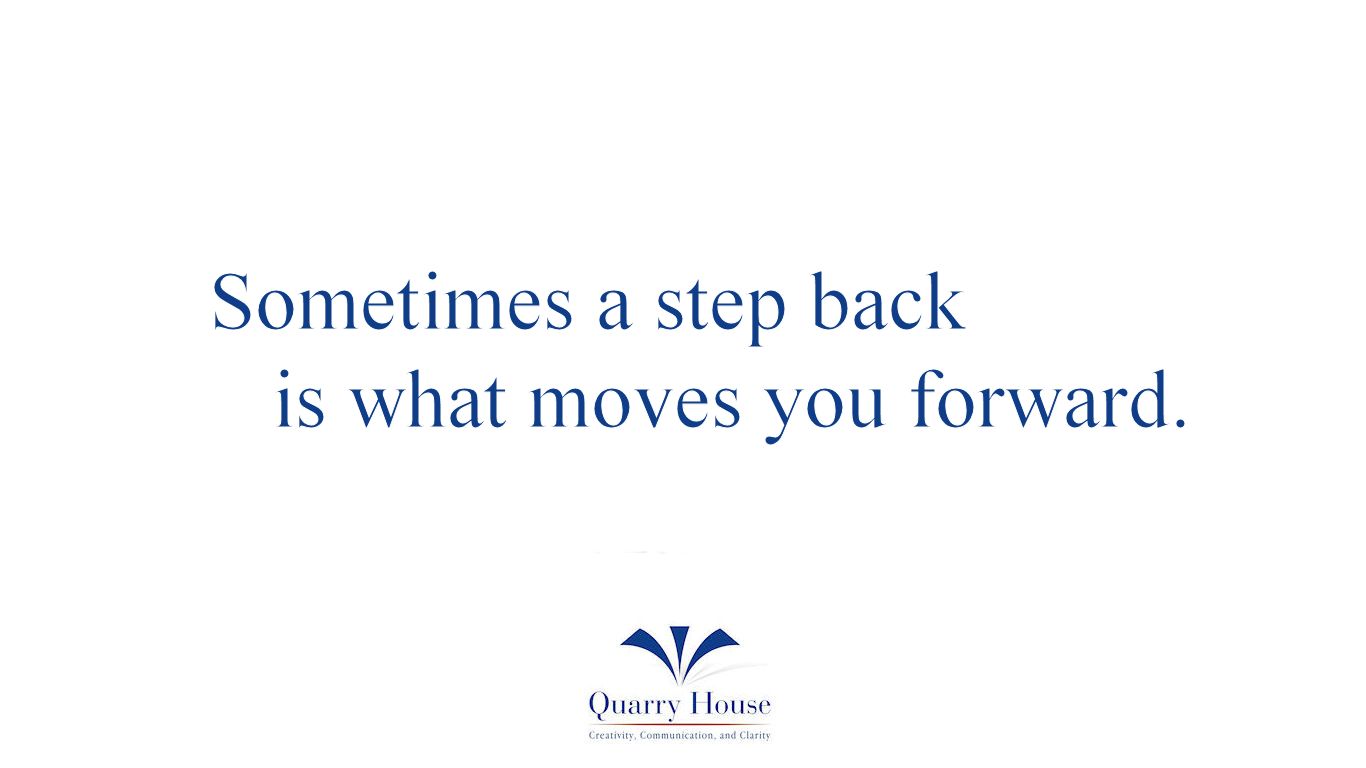 Sometimes a step back
is what moves you forward.

Quarry House
Creativity, Communication, and Clarity